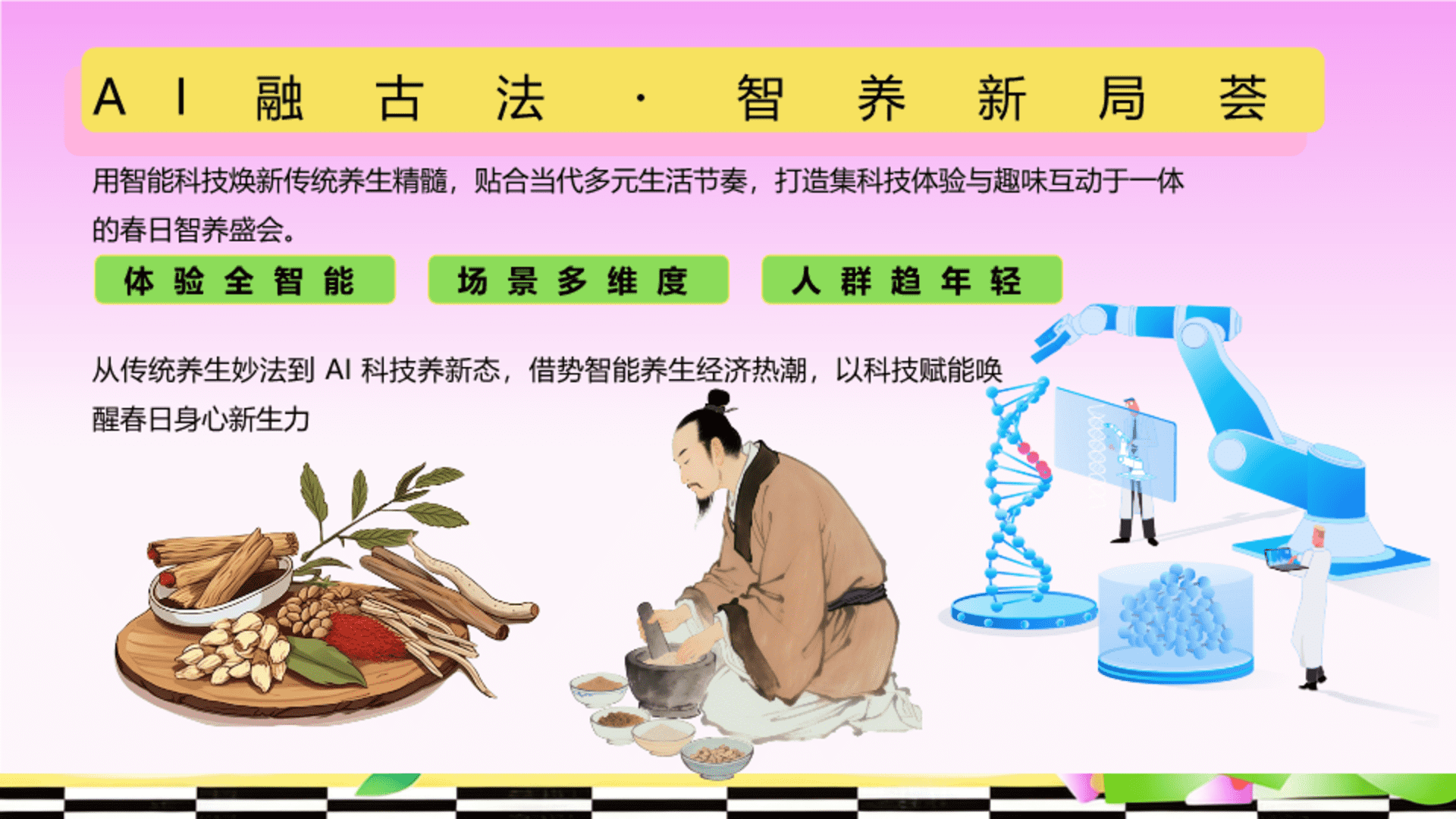 AI融古法·智养新局荟

用智能科技焕新传统养生精髓，贴合当代多元生活节奏，打造集科技体验与趣味互动于一体的春日智养盛会。

体验全智能

场景多维度

人群趋年轻

从传统养生妙法到 AI 科技养新态，借势智能养生经济热潮，以科技赋能唤醒春日身心新生力